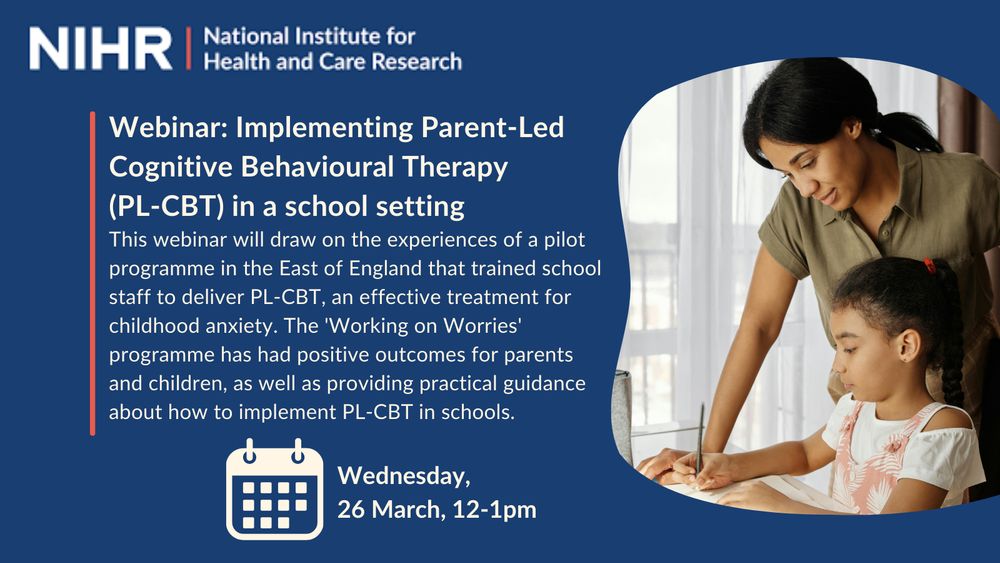 NIHR | National Institute for Health and Care Research

Webinar: Implementing Parent-Led Cognitive Behavioural Therapy (PL-CBT) in a school setting

This webinar will draw on the experiences of a pilot programme in the East of England that trained school staff to deliver PL-CBT, an effective treatment for childhood anxiety. The 'Working on Worries' programme has had positive outcomes for parents and children, as well as providing practical guidance about how to implement PL-CBT in schools.

Wednesday, 26 March, 12-1pm